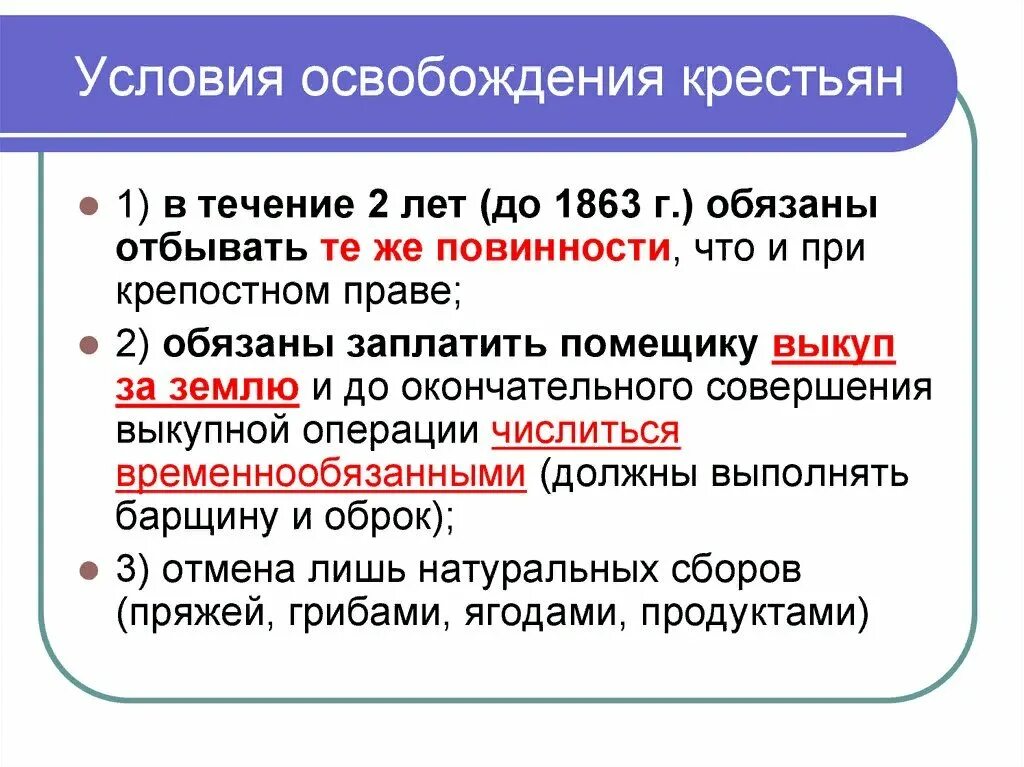 Условия освобождения крестьян

1) в течение 2 лет (до 1863 г.) обязаны отбывать те же повинности, что и при крепостном праве;

2) обязаны заплатить помещику выкуп за землю и до окончательного совершения выкупной операции числиться временнообязанными (должны выполнять барщину и оброк);

3) отмена лишь натуральных сборов (пряжей, грибами, ягодами, продуктами)